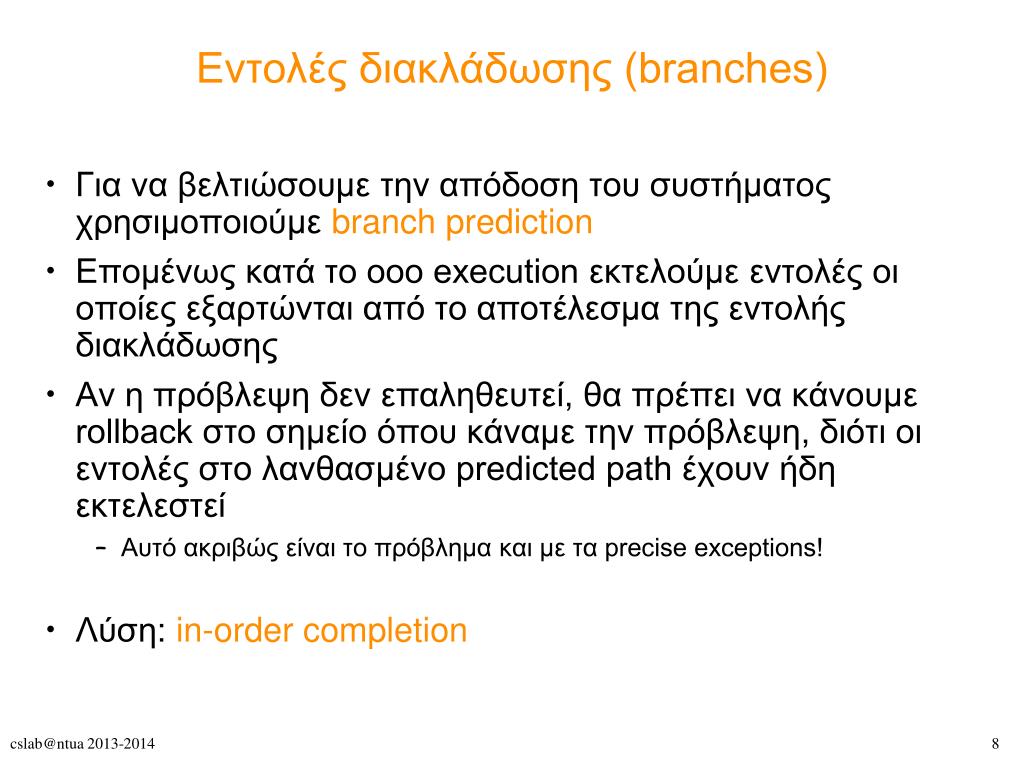 Εντολές διακλάδωσης (branches)

• Για να βελτιώσουμε την απόδοση του συστήματος χρησιμοποιούμε branch prediction

• Επομένως κατά το ooo execution εκτελούμε εντολές οι οποίες εξαρτώνται από το αποτέλεσμα της εντολής διακλάδωσης

• Αν η πρόβλεψη δεν επαληθευτεί, θα πρέπει να κάνουμε rollback στο σημείο όπου κάναμε την πρόβλεψη, διότι οι εντολές στο λανθασμένο predicted path έχουν ήδη εκτελεστεί

– Αυτό ακριβώς είναι το πρόβλημα και με τα precise exceptions!

• Λύση: in-order completion

cslab@ntua 2013-2014

8